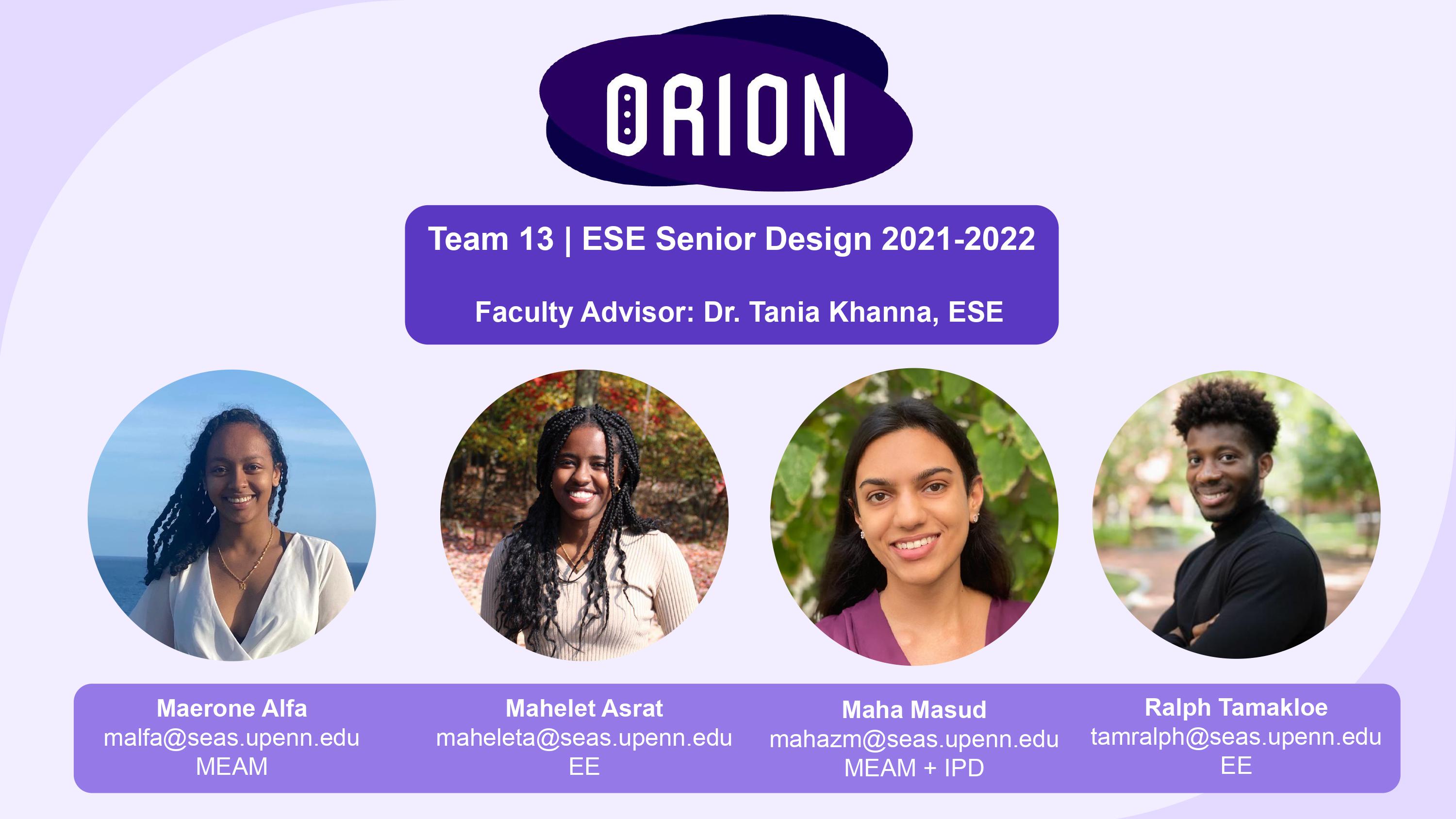 ORION

Team 13 | ESE Senior Design 2021-2022

Faculty Advisor: Dr. Tania Khanna, ESE

Maerone Alfa
malfa@seas.upenn.edu
MEAM

Mahelet Asrat
maheleta@seas.upenn.edu
EE

Maha Masud
mahazm@seas.upenn.edu
MEAM + IPD

Ralph Tamakloe
tamralph@seas.upenn.edu
EE